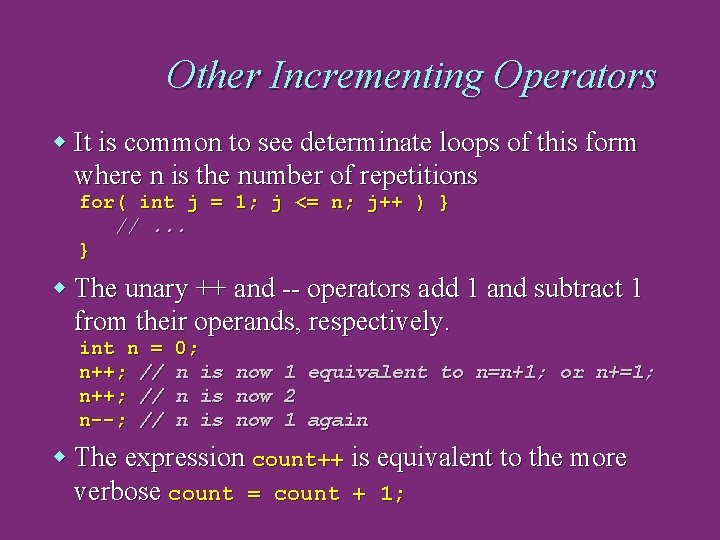 Other Incrementing Operators

◆ It is common to see determinate loops of this form where n is the number of repetitions

for( int j = 1; j <= n; j++ ) }
    // ...
}

◆ The unary ++ and -- operators add 1 and subtract 1 from their operands, respectively.

int n = 0;
n++; // n is now 1 equivalent to n=n+1; or n+=1;
n++; // n is now 2
n--; // n is now 1 again

◆ The expression count++ is equivalent to the more verbose count = count + 1;